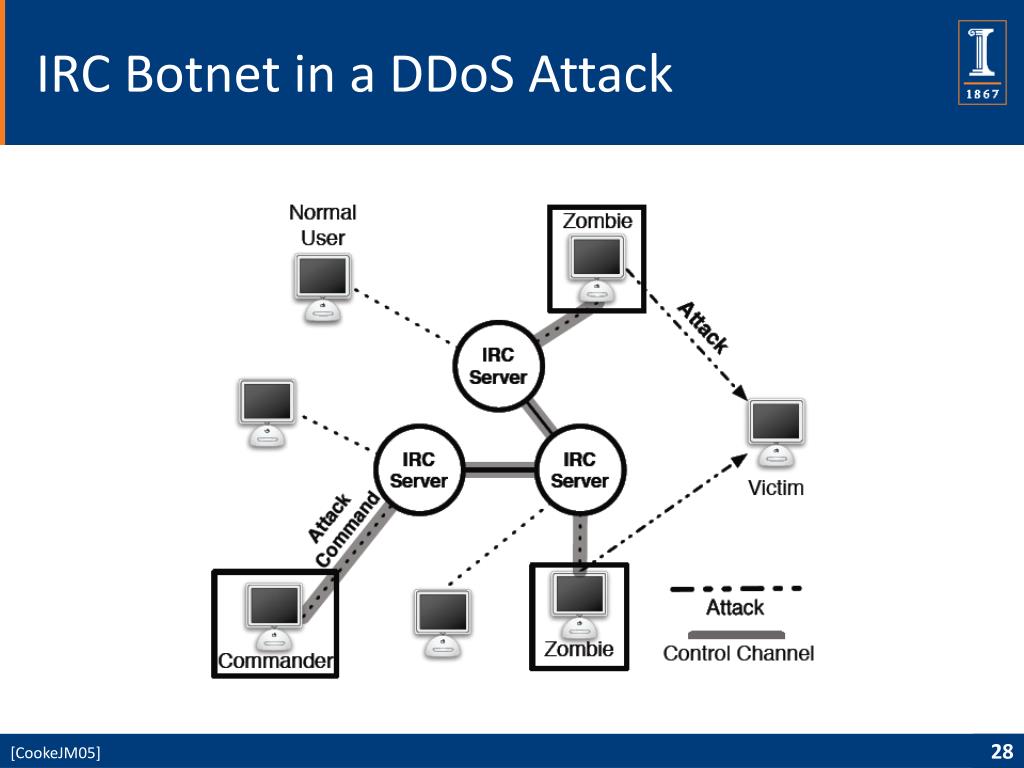 IRC Botnet in a DDoS Attack

1867

Normal User

Zombie

Attack

IRC Server

IRC Server

IRC Server

Victim

Attack Command

Commander

Zombie

Attack

Control Channel

[CookeJM05]

28